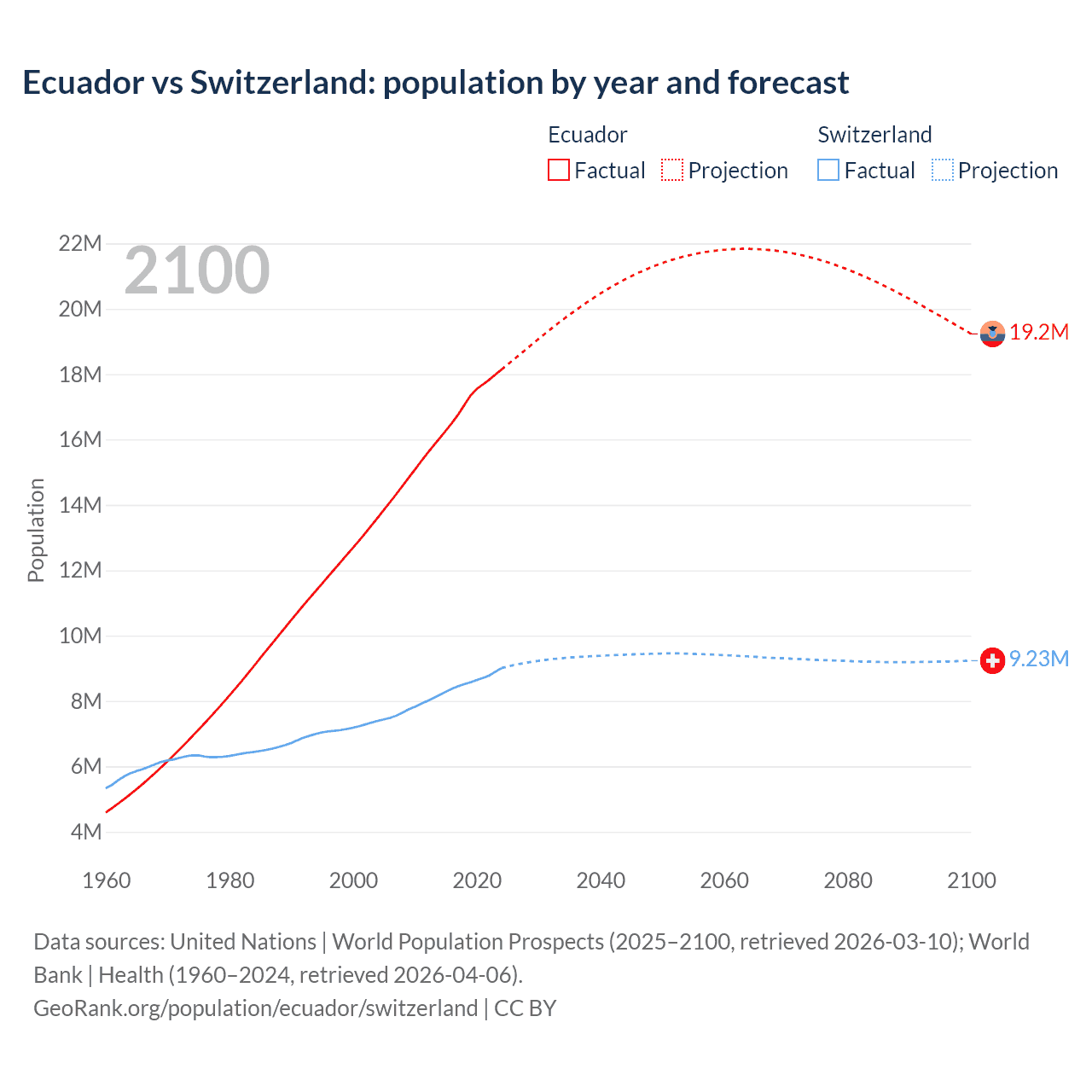 Ecuador vs Switzerland: population by year and forecast

Ecuador
Factual Projection

Switzerland
Factual Projection

2100

22M
20M
18M
16M
14M
12M
10M
8M
6M
4M

Population

19.2M
9.23M

1960 1980 2000 2020 2040 2060 2080 2100

Data sources: United Nations | World Population Prospects (2025–2100, retrieved 2026-03-10); World Bank | Health (1960–2024, retrieved 2026-04-06).
GeoRank.org/population/ecuador/switzerland | CC BY